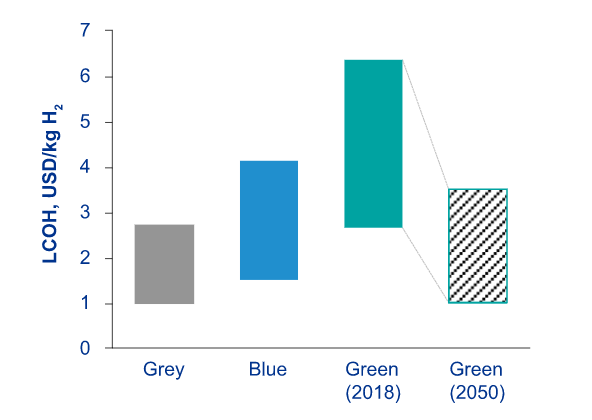 LCOH, USD/kg $H_2$

7
6
5
4
3
2
1
0

Grey
Blue
Green (2018)
Green (2050)